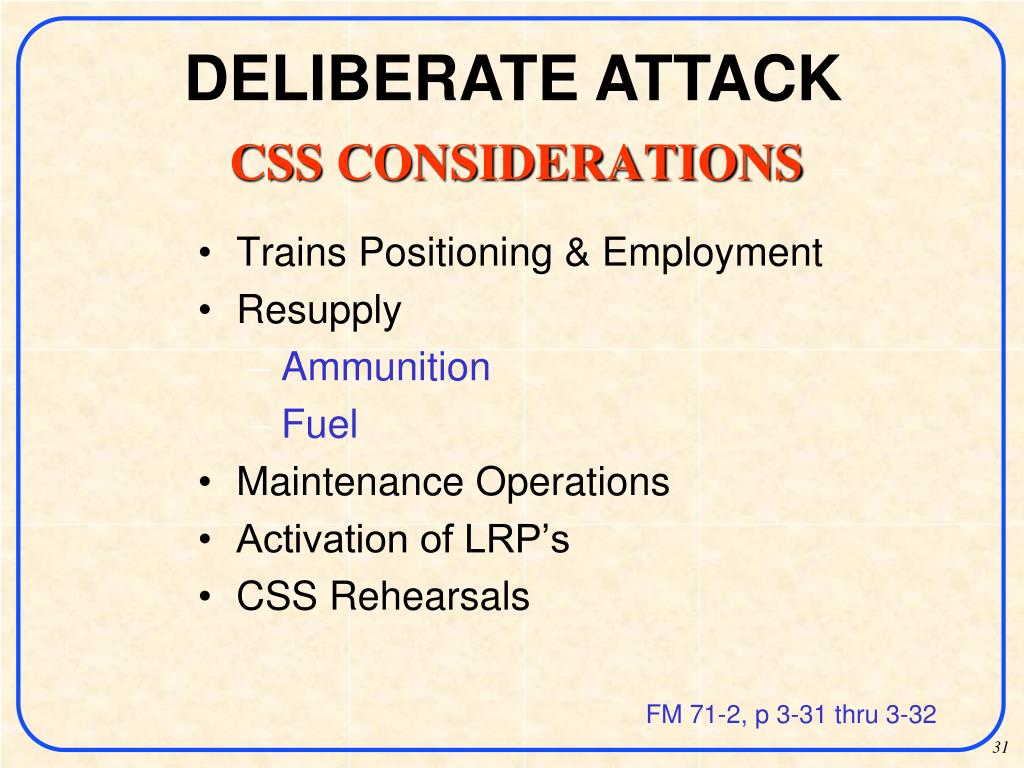 DELIBERATE ATTACK
CSS CONSIDERATIONS

• Trains Positioning & Employment
• Resupply
– Ammunition
– Fuel
• Maintenance Operations
• Activation of LRP’s
• CSS Rehearsals

FM 71-2, p 3-31 thru 3-32

31